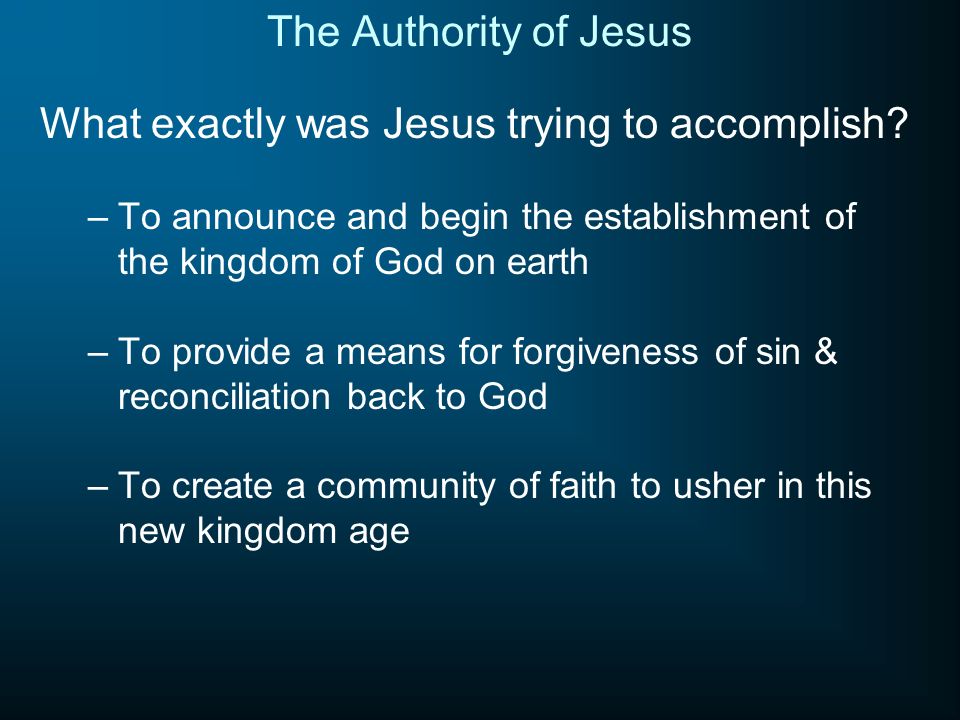 The Authority of Jesus

What exactly was Jesus trying to accomplish?

– To announce and begin the establishment of the kingdom of God on earth

– To provide a means for forgiveness of sin & reconciliation back to God

– To create a community of faith to usher in this new kingdom age